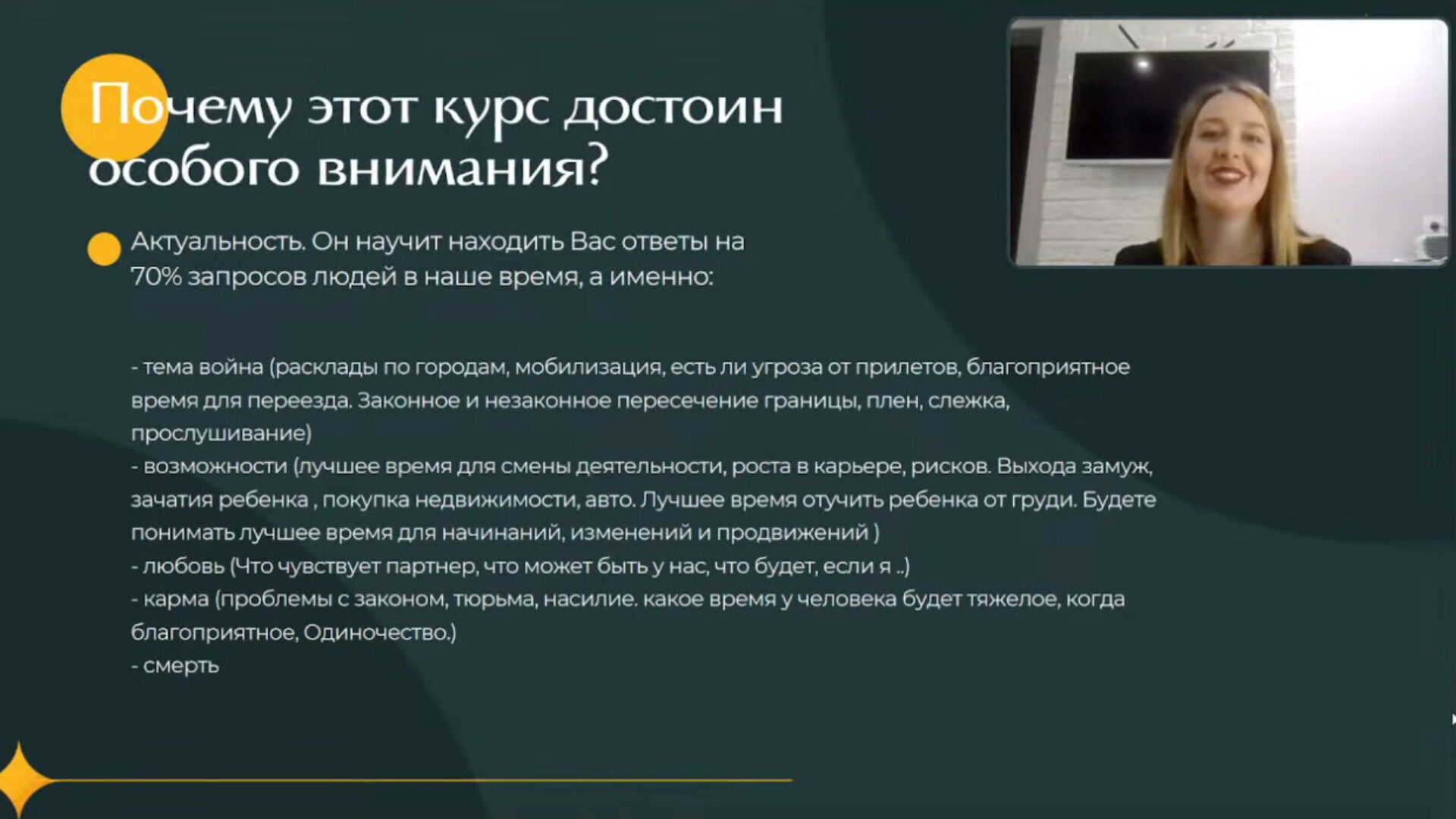 Почему этот курс достоин особого внимания?

Актуальность. Он научит находить Вас ответы на 70% запросов людей в наше время, а именно:

- тема война (расклады по городам, мобилизация, есть ли угроза от прилетов, благоприятное время для переезда. Законное и незаконное пересечение границы, плен, слежка, прослушивание)
- возможности (лучшее время для смены деятельности, роста в карьере, рисков. Выхода замуж, зачатия ребенка , покупка недвижимости, авто. Лучшее время отучить ребенка от груди. Будете понимать лучшее время для начинаний, изменений и продвижений )
- любовь (Что чувствует партнер, что может быть у нас, что будет, если я ..)
- карма (проблемы с законом, тюрьма, насилие. какое время у человека будет тяжелое, когда благоприятное, Одиночество.)
- смерть